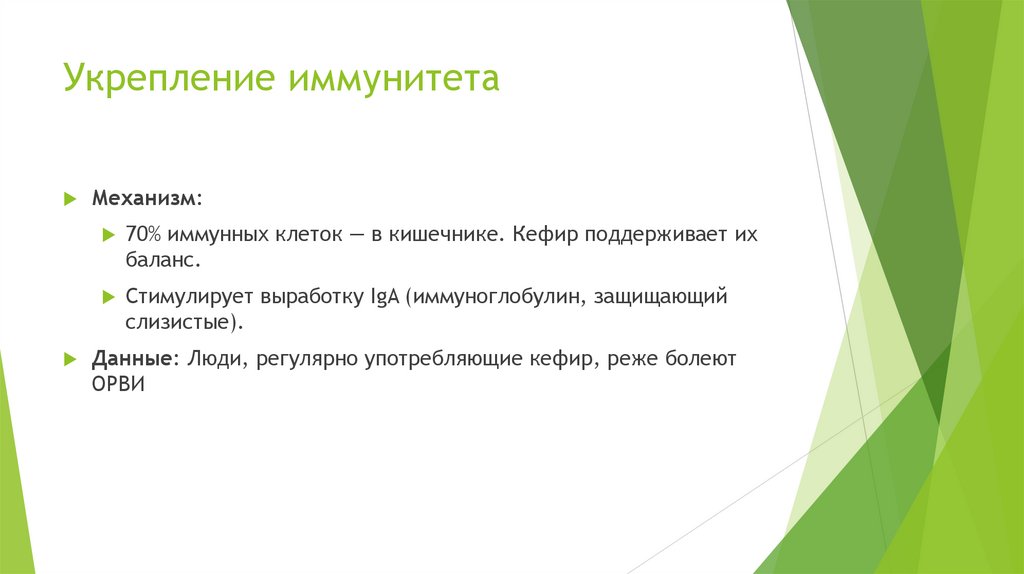 Укрепление иммунитета

Механизм:

70% иммунных клеток — в кишечнике. Кефир поддерживает их баланс.

Стимулирует выработку IgA (иммуноглобулин, защищающий слизистые).

Данные: Люди, регулярно употребляющие кефир, реже болеют ОРВИ